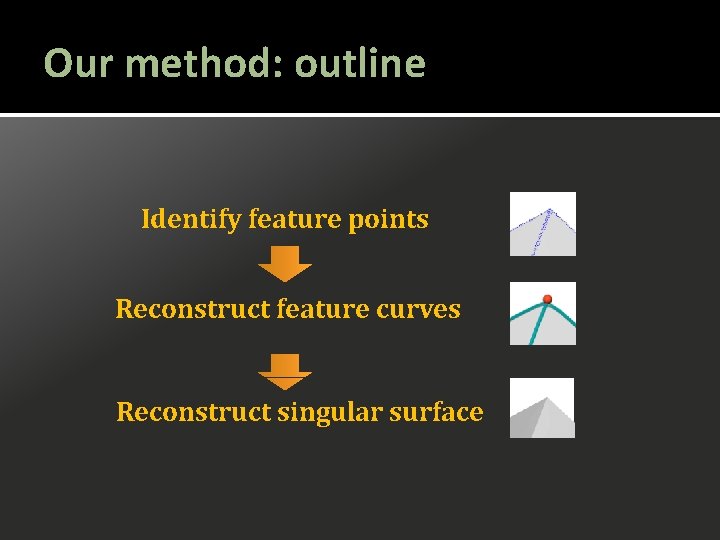 Our method: outline

Identify feature points

Reconstruct feature curves

Reconstruct singular surface